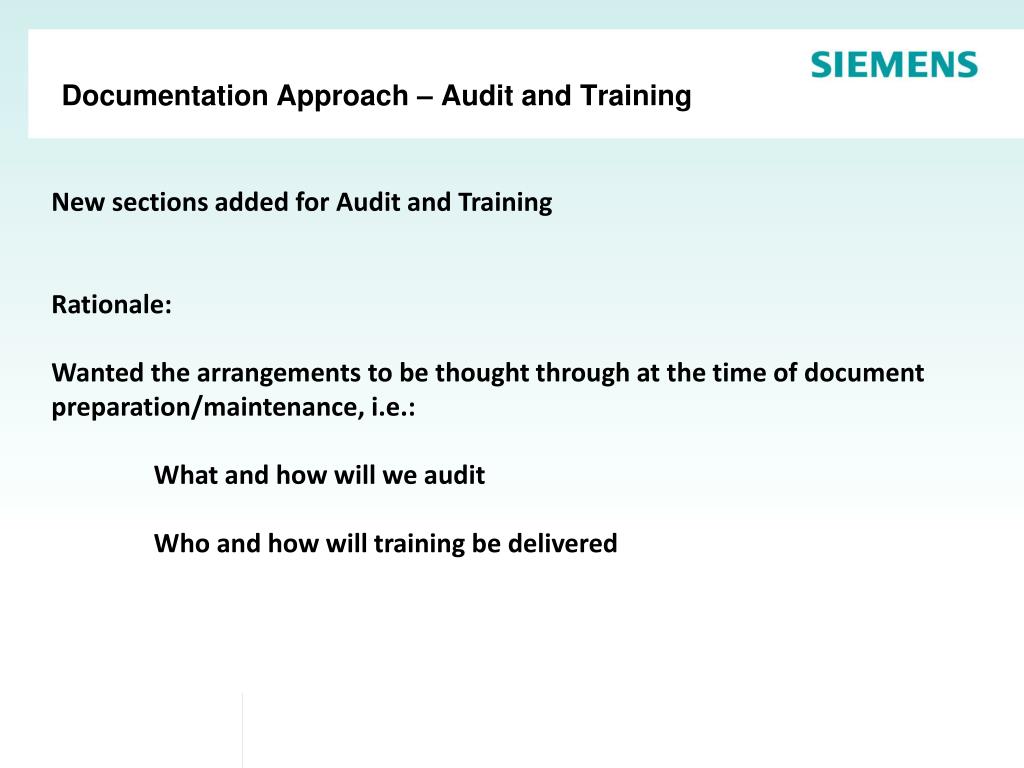 SIEMENS

Documentation Approach – Audit and Training

New sections added for Audit and Training

Rationale:

Wanted the arrangements to be thought through at the time of document preparation/maintenance, i.e.:

What and how will we audit

Who and how will training be delivered